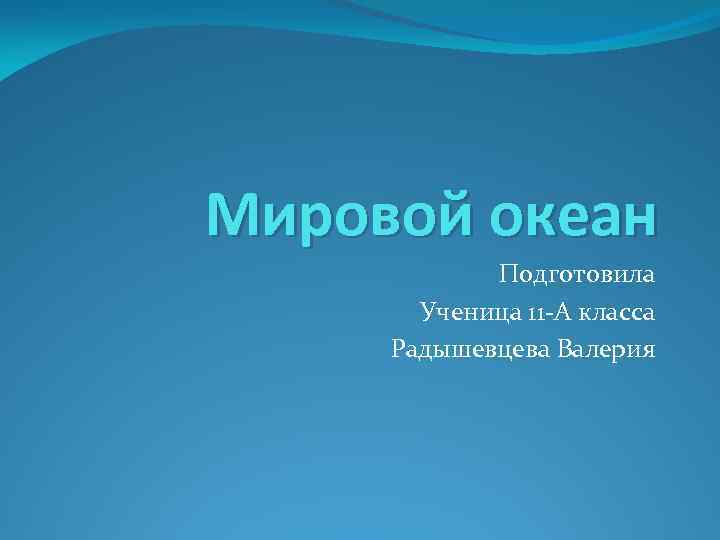 Мировой океан

Подготовила
Ученица 11-А класса
Радышевцева Валерия